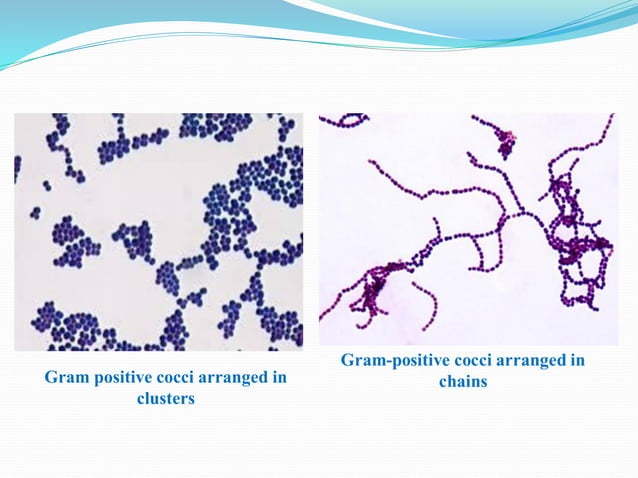 Gram positive cocci arranged in clusters

Gram-positive cocci arranged in chains